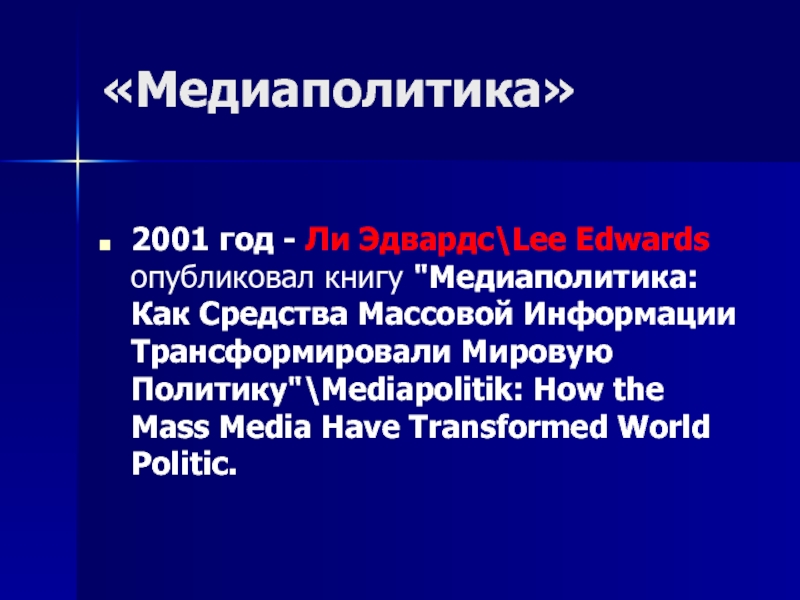 «Медиаполитика»

2001 год - Ли Эдвардс\Lee Edwards опубликовал книгу "Медиаполитика: Как Средства Массовой Информации Трансформировали Мировую Политику"\Mediapolitik: How the Mass Media Have Transformed World Politic.